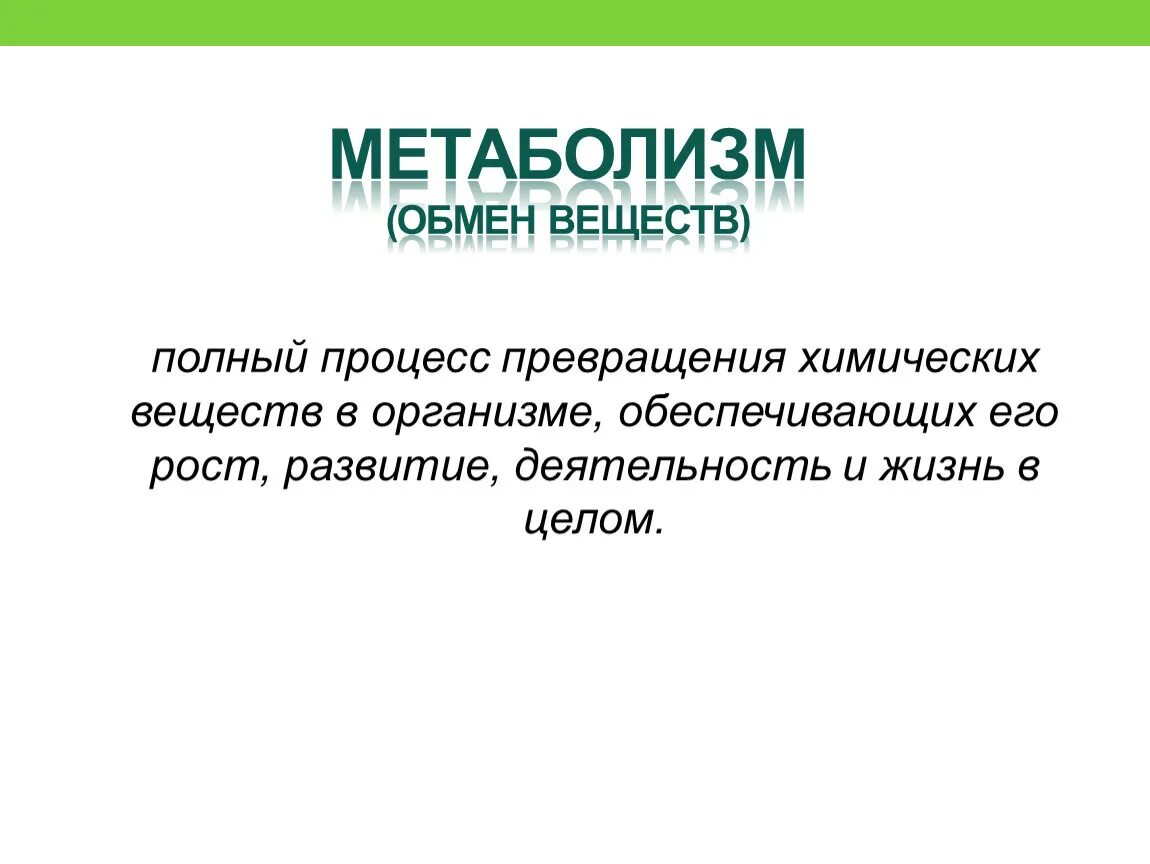 МЕТАБОЛИЗМ
(ОБМЕН ВЕЩЕСТВ)

полный процесс превращения химических веществ в организме, обеспечивающих его рост, развитие, деятельность и жизнь в целом.